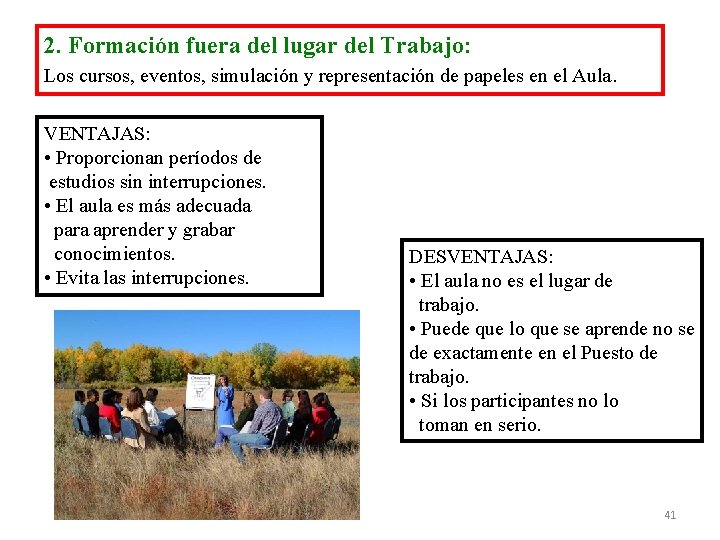 2. Formación fuera del lugar del Trabajo:
Los cursos, eventos, simulación y representación de papeles en el Aula.

VENTAJAS:
• Proporcionan períodos de estudios sin interrupciones.
• El aula es más adecuada para aprender y grabar conocimientos.
• Evita las interrupciones.

DESVENTAJAS:
• El aula no es el lugar de trabajo.
• Puede que lo que se aprende no se de exactamente en el Puesto de trabajo.
• Si los participantes no lo toman en serio.

41